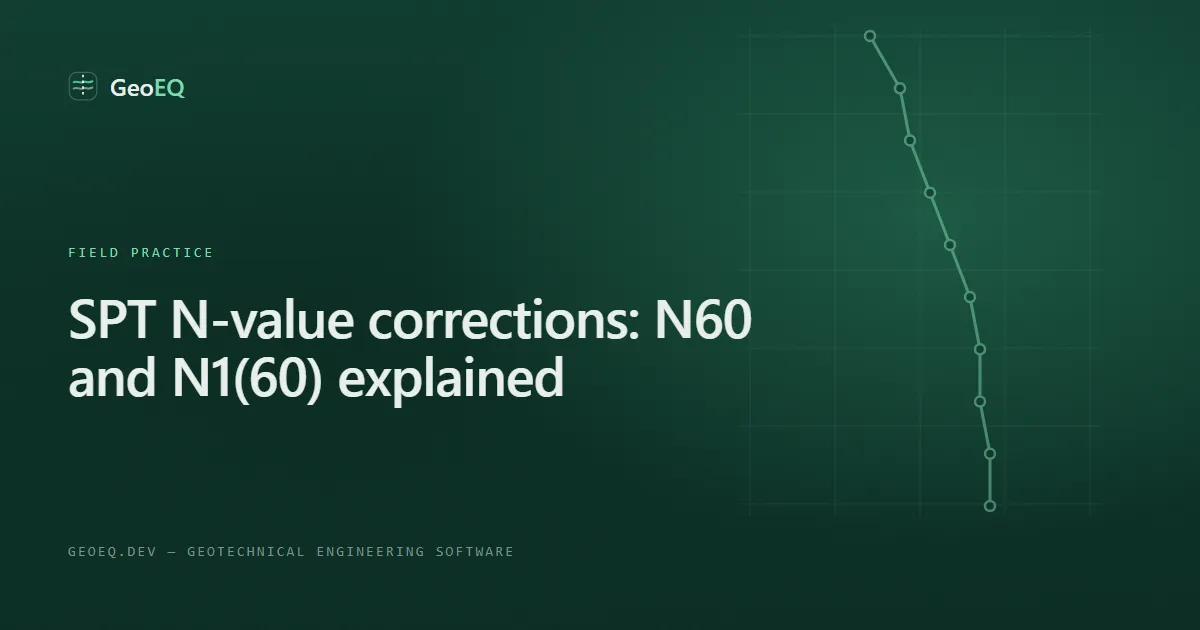 GeoEQ

FIELD PRACTICE

SPT N-value corrections: N60 and N1(60) explained

GEOEQ.DEV — GEOTECHNICAL ENGINEERING SOFTWARE